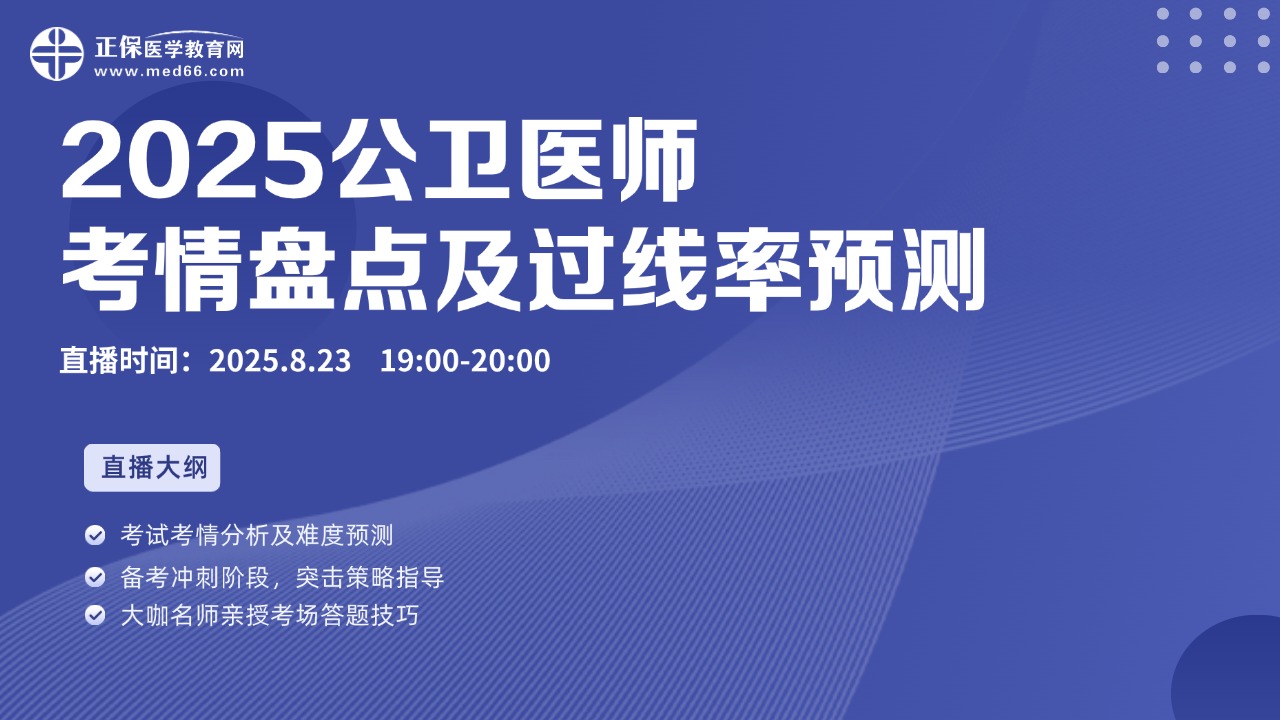 正保医学教育网
www.med66.com

2025公卫医师
考情盘点及过线率预测

直播时间：2025.8.23 19:00-20:00

直播大纲

考试考情分析及难度预测
备考冲刺阶段，突击策略指导
大咖名师亲授考场答题技巧